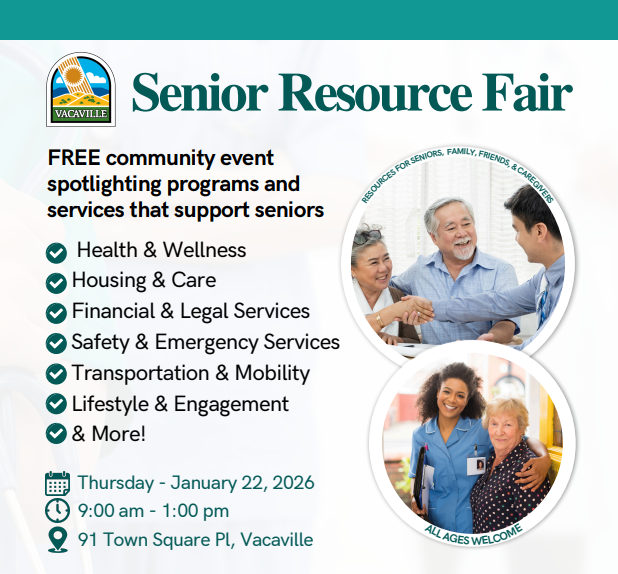 VACAVILLE

Senior Resource Fair

FREE community event spotlighting programs and services that support seniors

Health & Wellness
Housing & Care
Financial & Legal Services
Safety & Emergency Services
Transportation & Mobility
Lifestyle & Engagement
& More!

Thursday - January 22, 2026
9:00 am - 1:00 pm
91 Town Square Pl, Vacaville

RESOURCES FOR SENIORS, FAMILY, FRIENDS, & CAREGIVERS

ALL AGES WELCOME